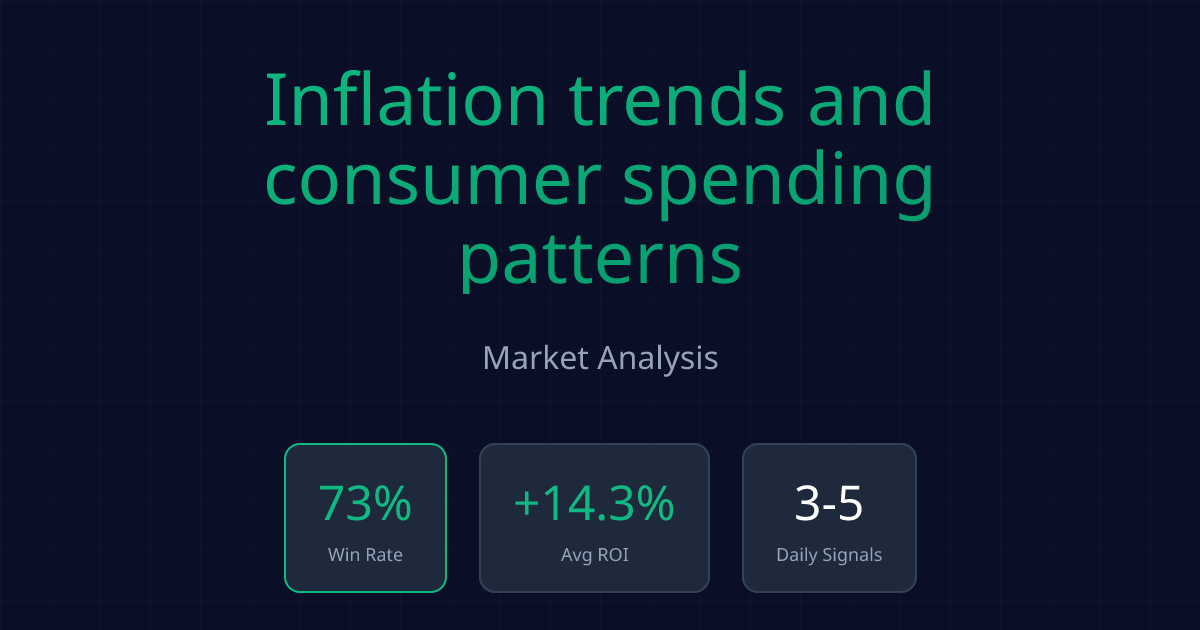 Inflation trends and consumer spending patterns

Market Analysis

73%
Win Rate

+14.3%
Avg ROI

3-5
Daily Signals